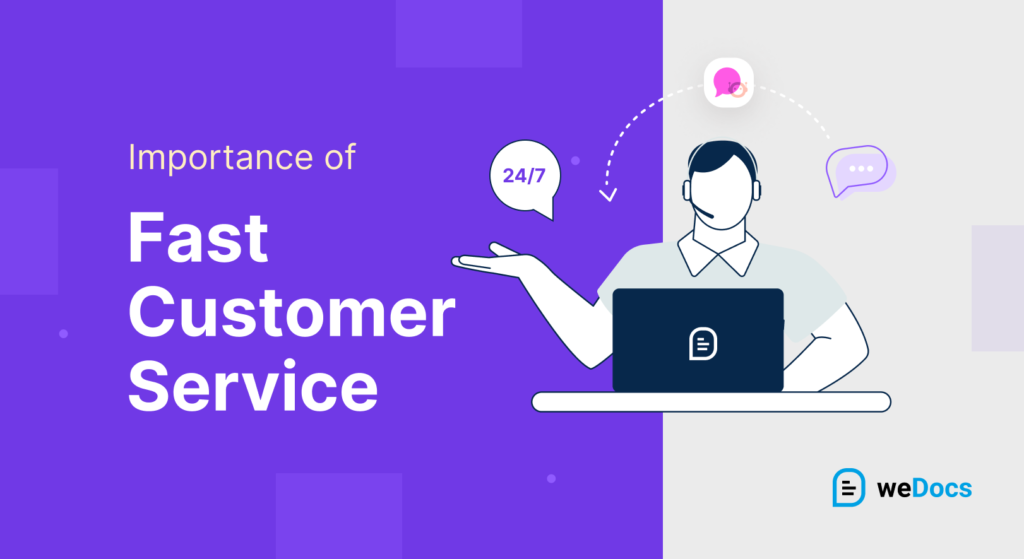 Importance of

Fast Customer Service

24/7

weDocs